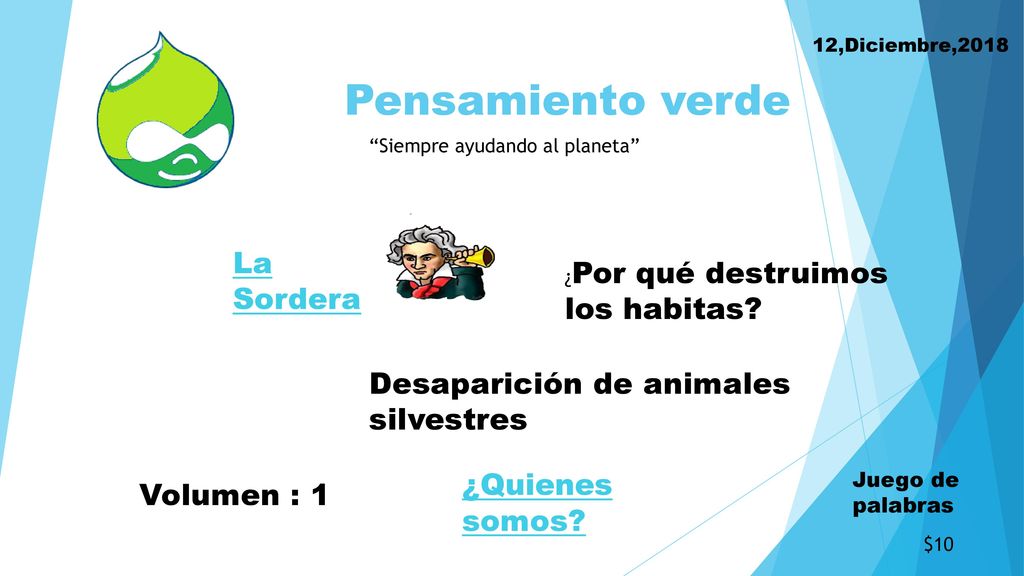 12,Diciembre,2018

Pensamiento verde

“Siempre ayudando al planeta”

La Sordera

¿Por qué destruimos los habitas?

Desaparición de animales silvestres

Volumen : 1

¿Quienes somos?

Juego de palabras

$10